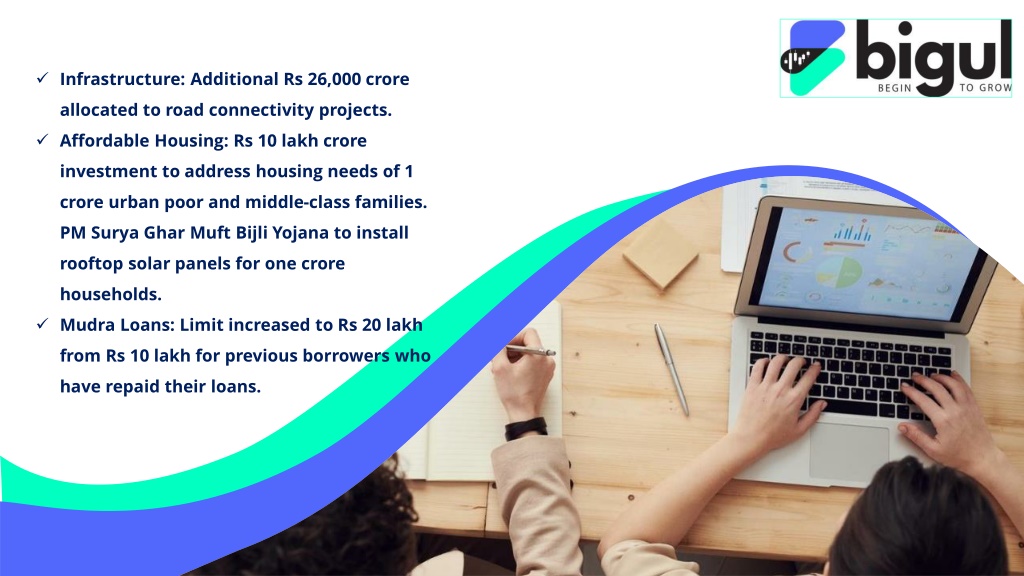 bigul
BEGIN TO GROW

✓ Infrastructure: Additional Rs 26,000 crore allocated to road connectivity projects.
✓ Affordable Housing: Rs 10 lakh crore investment to address housing needs of 1 crore urban poor and middle-class families. PM Surya Ghar Muft Bijli Yojana to install rooftop solar panels for one crore households.
✓ Mudra Loans: Limit increased to Rs 20 lakh from Rs 10 lakh for previous borrowers who have repaid their loans.